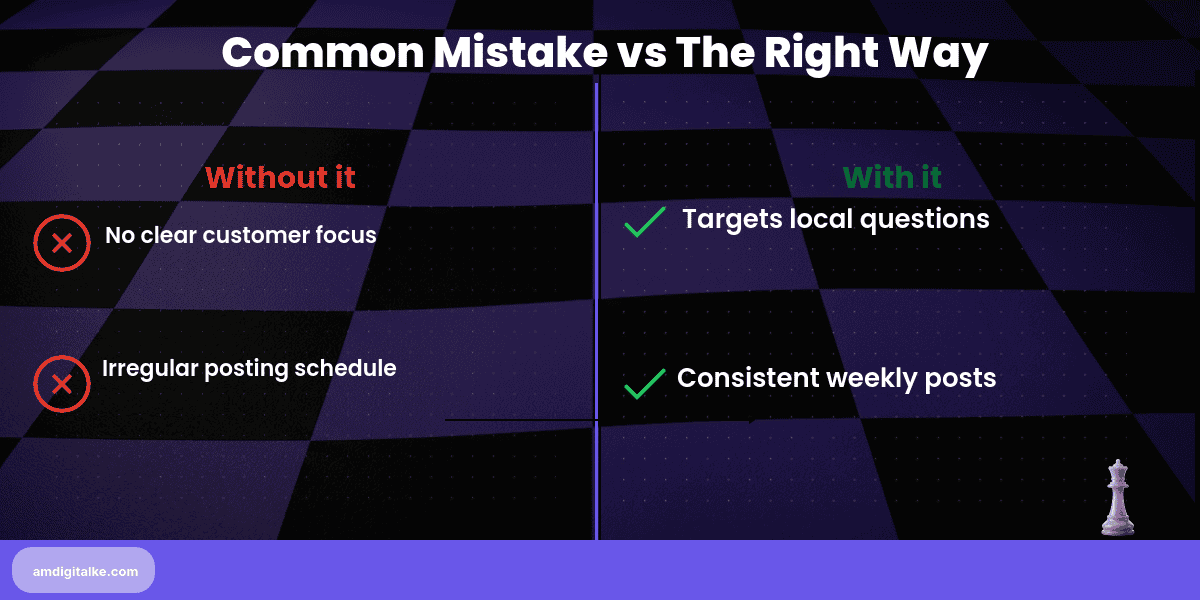 Common Mistake vs The Right Way

Without it

No clear customer focus

Irregular posting schedule

With it

Targets local questions

Consistent weekly posts

amdigitalke.com